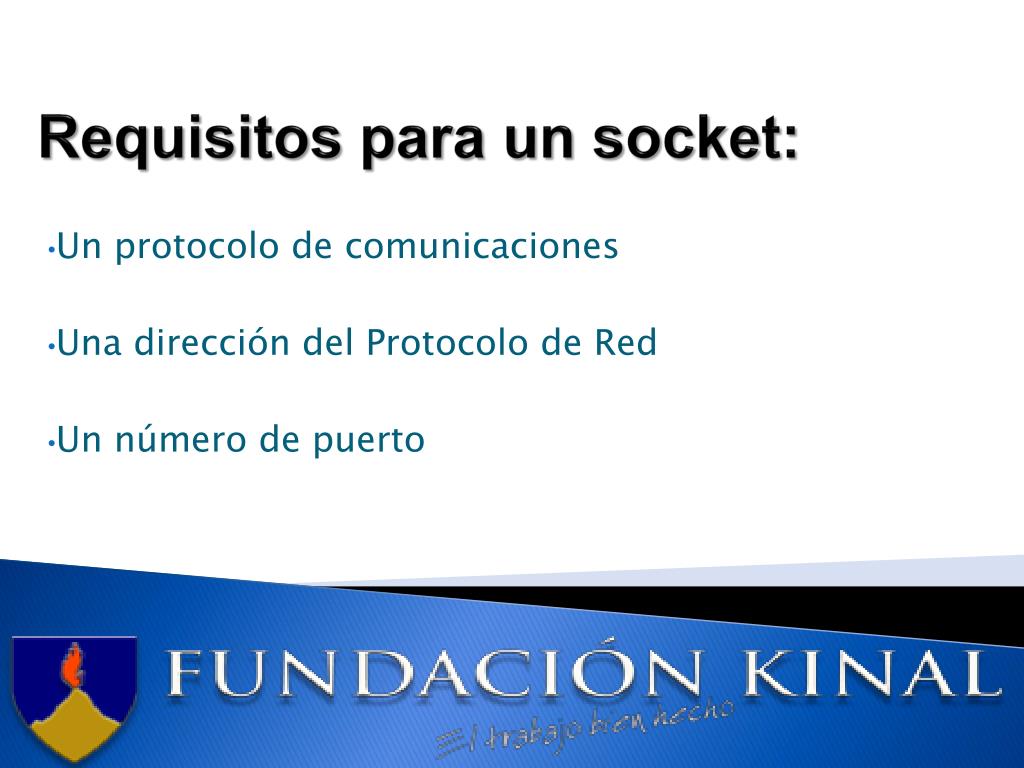 Requisitos para un socket:

•Un protocolo de comunicaciones

•Una dirección del Protocolo de Red

•Un número de puerto

FUNDACIÓN KINAL

El trabajo bien hecho